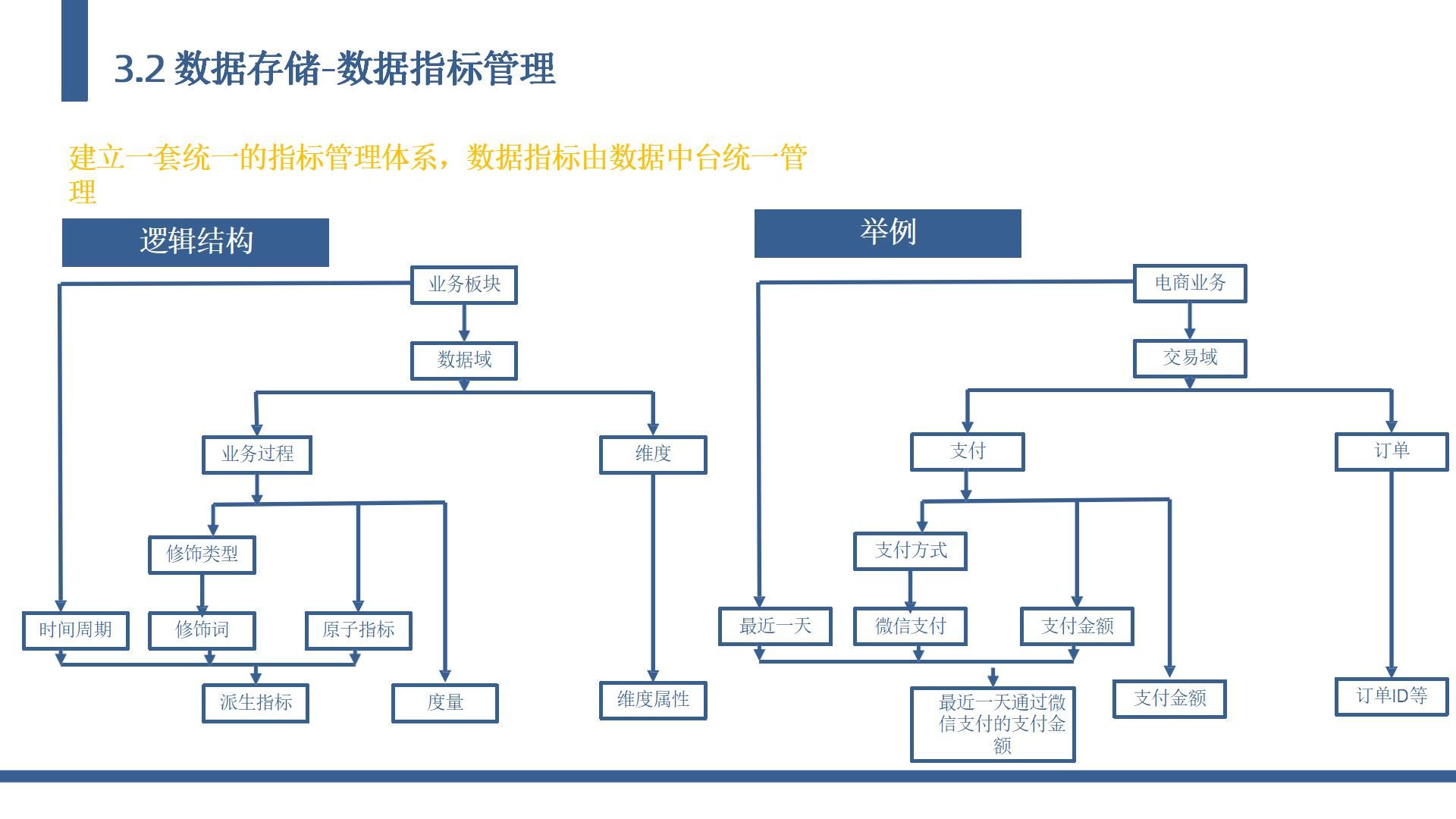 3.2 数据存储-数据指标管理

建立一套统一的指标管理体系，数据指标由数据中台统一管理

逻辑结构

业务板块

数据域

业务过程

维度

修饰类型

时间周期

修饰词

原子指标

派生指标

度量

维度属性

举例

电商业务

交易域

支付

订单

支付方式

最近一天

微信支付

支付金额

最近一天通过微信支付的支付金额

支付金额

订单ID等